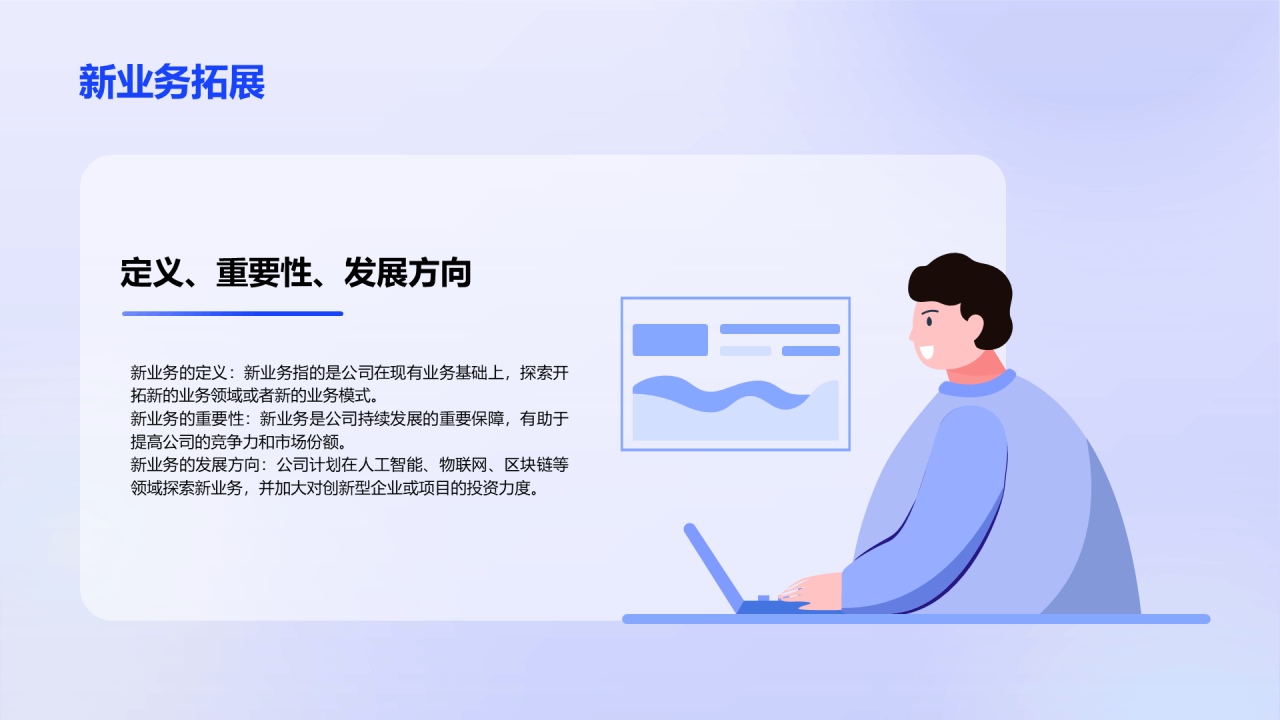 新业务拓展

定义、重要性、发展方向

新业务的定义：新业务指的是公司在现有业务基础上，探索开拓新的业务领域或者新的业务模式。
新业务的重要性：新业务是公司持续发展的重要保障，有助于提高公司的竞争力和市场份额。
新业务的发展方向：公司计划在人工智能、物联网、区块链等领域探索新业务，并加大对创新型企业或项目的投资力度。